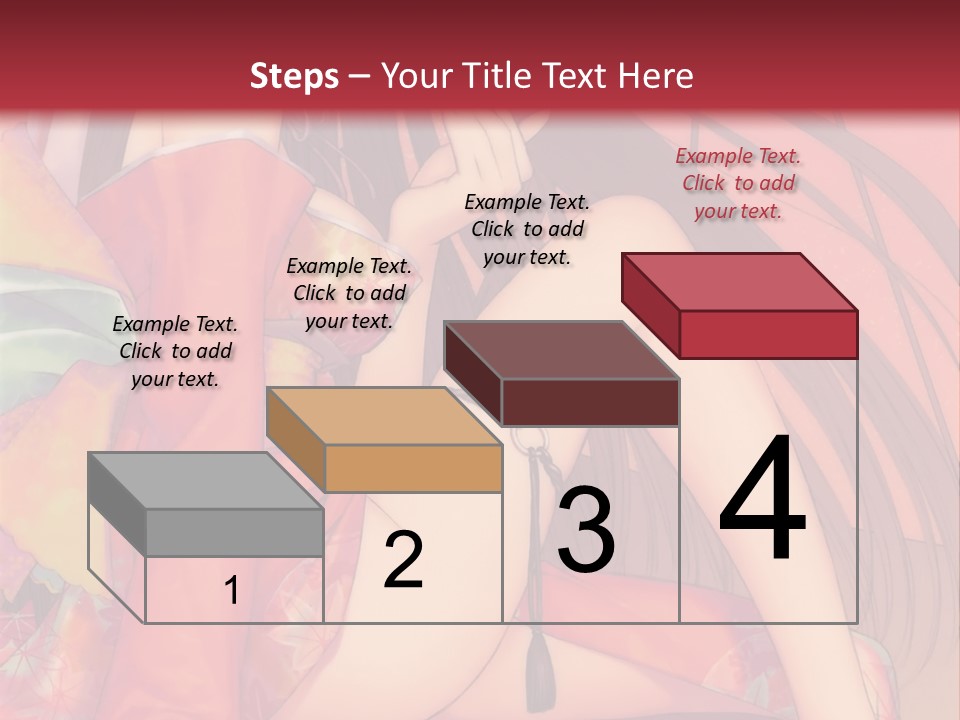 Steps – Your Title Text Here

Example Text. Click to add your text.

Example Text. Click to add your text.

Example Text. Click to add your text.

Example Text. Click to add your text.

1

2

3

4